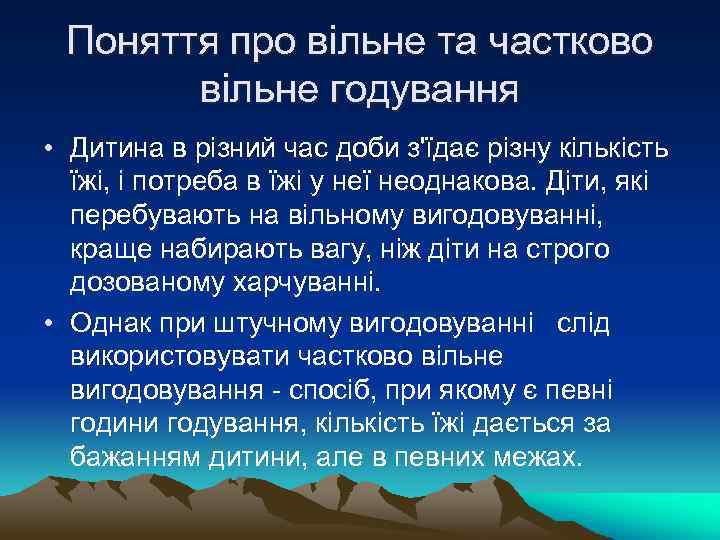 Поняття про вільне та частково вільне годування

• Дитина в різний час доби з'їдає різну кількість їжі, і потреба в їжі у неї неоднакова. Діти, які перебувають на вільному вигодовуванні, краще набирають вагу, ніж діти на строго дозованому харчуванні.

• Однак при штучному вигодовуванні слід використовувати частково вільне вигодовування - спосіб, при якому є певні години годування, кількість їжі дається за бажанням дитини, але в певних межах.